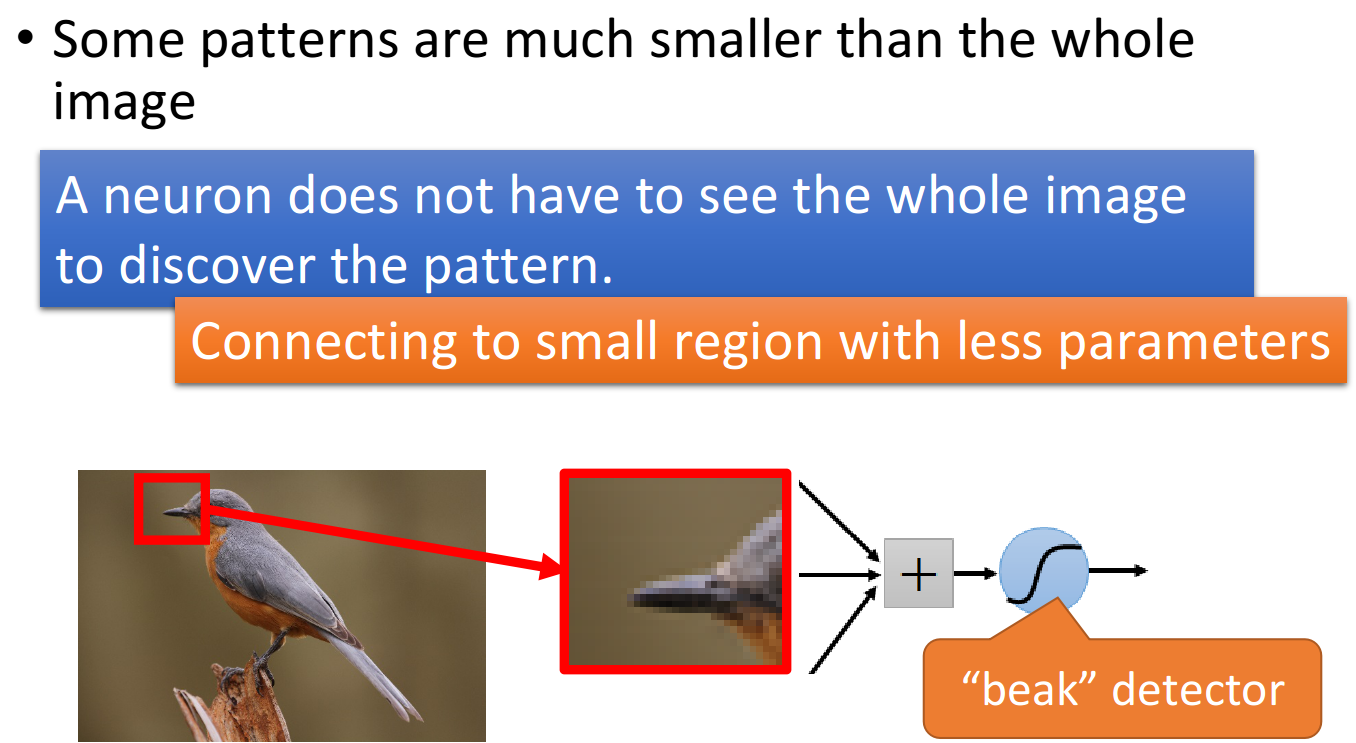 • Some patterns are much smaller than the whole image

A neuron does not have to see the whole image to discover the pattern.

Connecting to small region with less parameters

+

“beak” detector